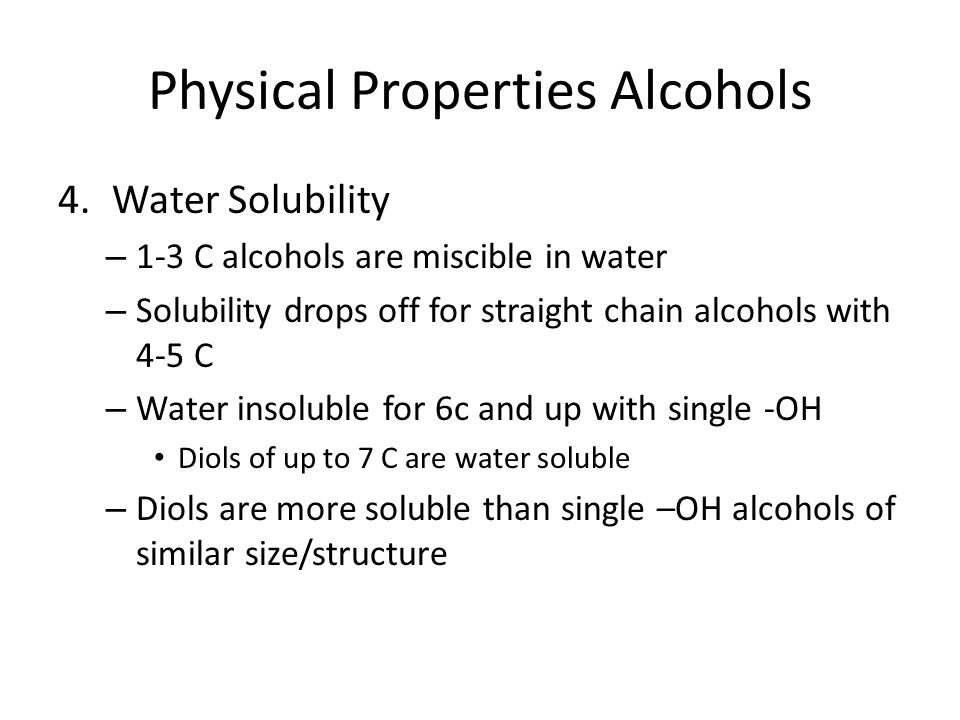 Physical Properties Alcohols

4. Water Solubility

– 1-3 C alcohols are miscible in water

– Solubility drops off for straight chain alcohols with 4-5 C

– Water insoluble for 6c and up with single -OH

• Diols of up to 7 C are water soluble

– Diols are more soluble than single –OH alcohols of similar size/structure